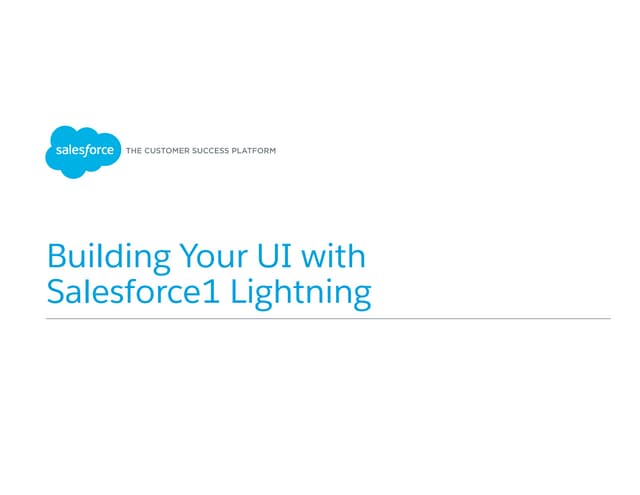 salesforce THE CUSTOMER SUCCESS PLATFORM

Building Your UI with Salesforce1 Lightning